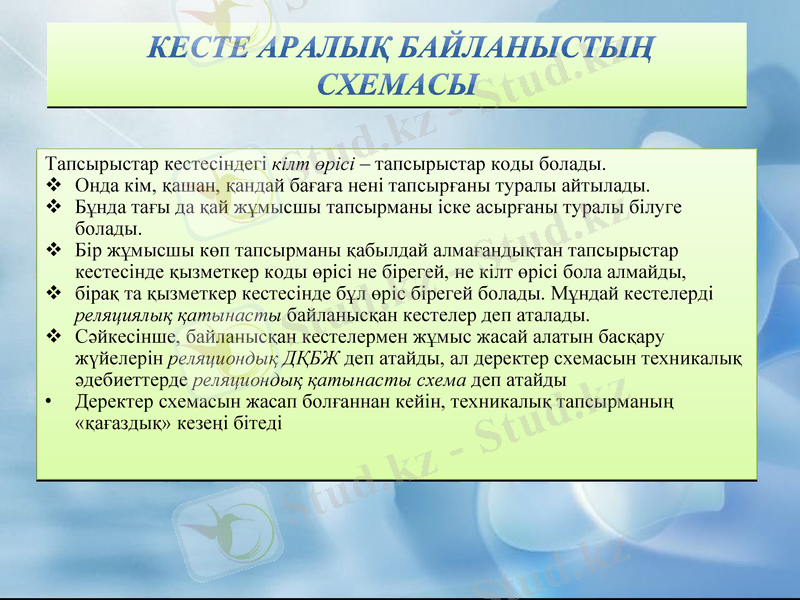 КЕСТЕ АРАЛЫҚ БАЙЛАНЫСТЫҢ СХЕМАСЫ

Тапсырыстар кестесіндегі кілт өрісі – тапсырыстар коды болады.
❖ Онда кім, қашан, қандай бағаға нені тапсырғаны туралы айтылады.
❖ Бұнда тағы да қай жұмысшы тапсырманы іске асырғаны туралы білуге болады.
❖ Бір жұмысшы көп тапсырманы қабылдай алмағандықтан тапсырыстар кестесінде қызметкер коды өрісі не бірегей, не кілт өрісі бола алмайды,
❖ бірақ та қызметкер кестесінде бұл өріс бірегей болады. Мұндай кестелерді реляциялық қатынасты байланысқан кестелер деп аталады.
❖ Сәйкесінше, байланысқан кестелермен жұмыс жасай алатын басқару жүйелерін реляциондық ДҚБЖ деп атайды, ал деректер схемасын техникалық әдебиеттерде реляциондық қатынасты схема деп атайды
• Деректер схемасын жасап болғаннан кейін, техникалық тапсырманың «қағаздық» кезеңі бітеді

Stud.kz - Stud.kz